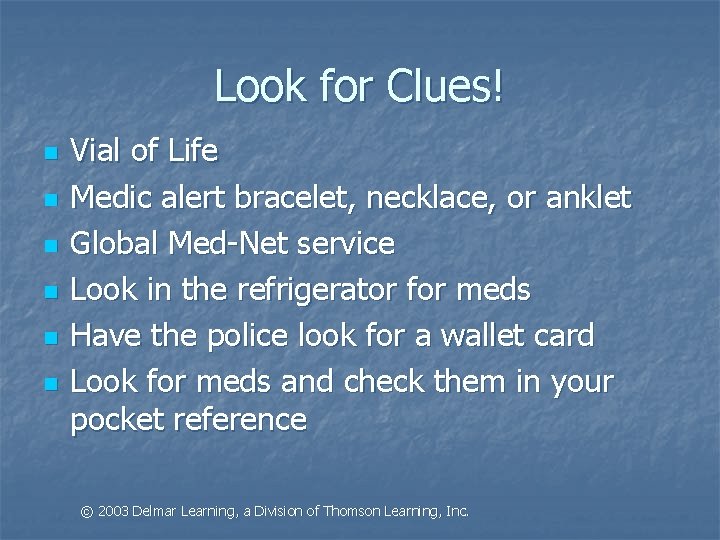 Look for Clues!

- Vial of Life
- Medic alert bracelet, necklace, or anklet
- Global Med-Net service
- Look in the refrigerator for meds
- Have the police look for a wallet card
- Look for meds and check them in your pocket reference

© 2003 Delmar Learning, a Division of Thomson Learning, Inc.